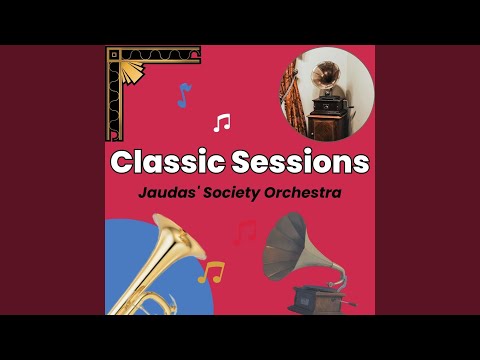 Classic Sessions
Jaudas' Society Orchestra